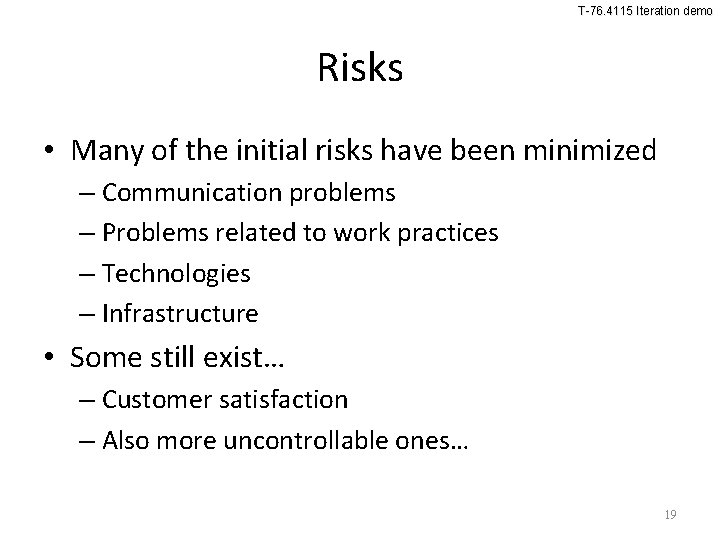 T-76.4115 Iteration demo

Risks

• Many of the initial risks have been minimized
– Communication problems
– Problems related to work practices
– Technologies
– Infrastructure

• Some still exist…
– Customer satisfaction
– Also more uncontrollable ones…

19